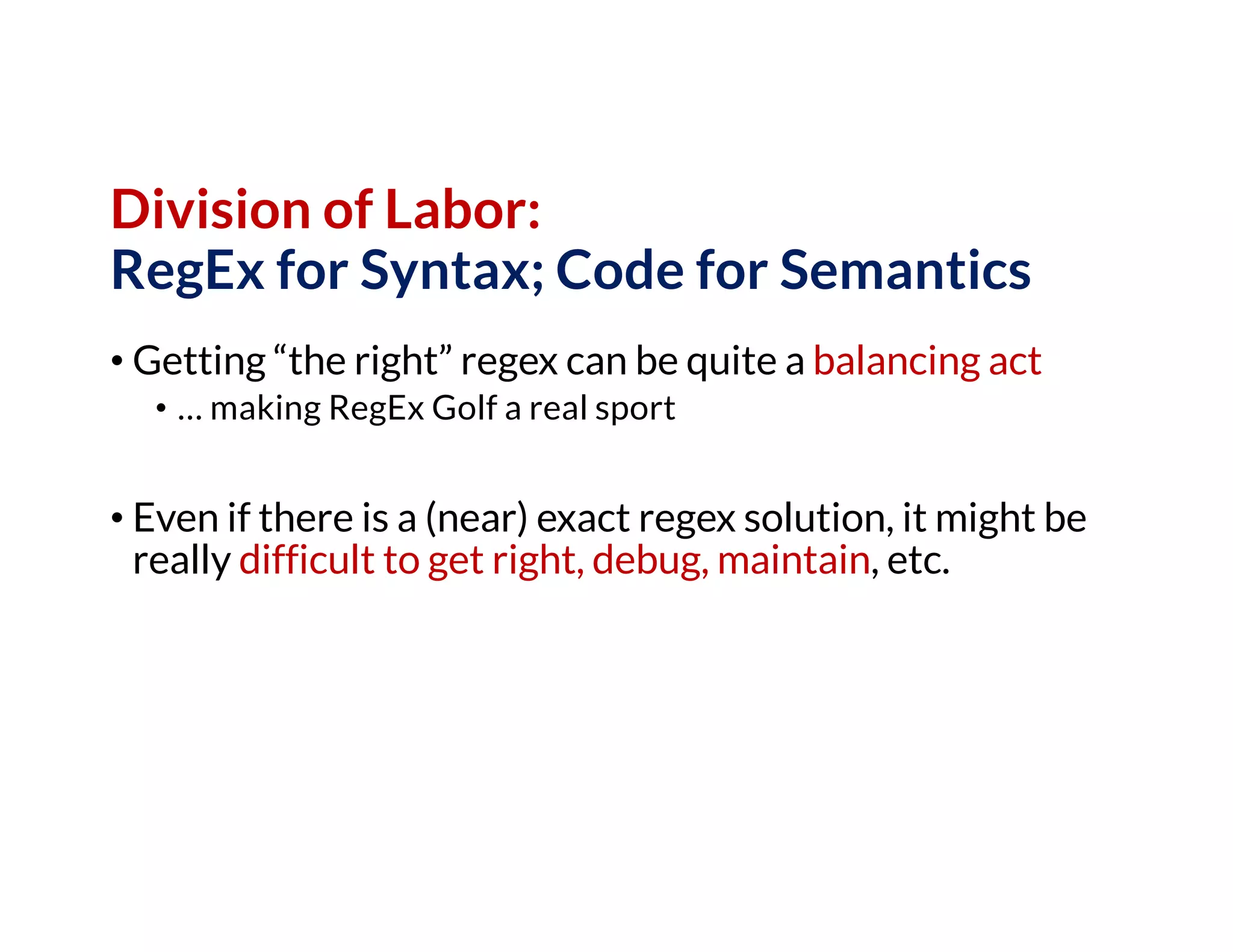 Division of Labor:
RegEx for Syntax; Code for Semantics

• Getting “the right” regex can be quite a balancing act
 • … making RegEx Golf a real sport

• Even if there is a (near) exact regex solution, it might be really difficult to get right, debug, maintain, etc.